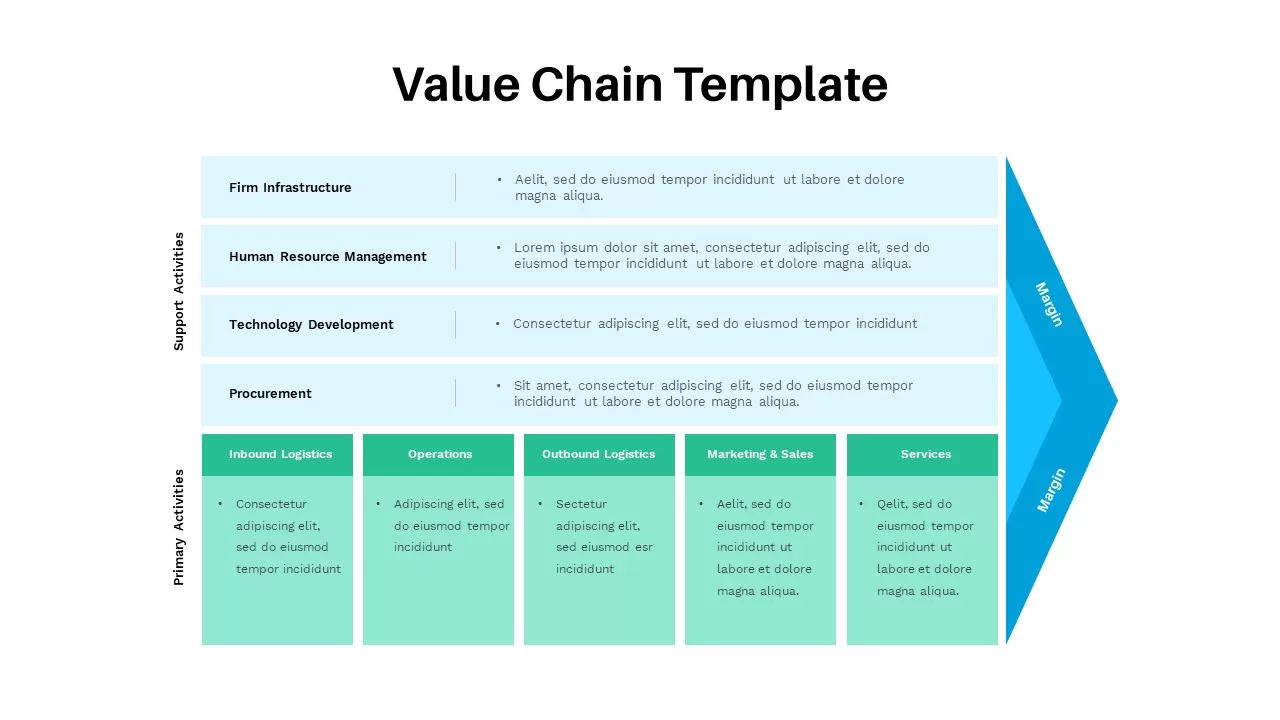 Value Chain Template

Support Activities

Firm Infrastructure

• Aelit, sed do eiusmod tempor incididunt ut labore et dolore magna aliqua.

Human Resource Management

• Lorem ipsum dolor sit amet, consectetur adipiscing elit, sed do eiusmod tempor incididunt ut labore et dolore magna aliqua.

Technology Development

• Consectetur adipiscing elit, sed do eiusmod tempor incididunt

Procurement

• Sit amet, consectetur adipiscing elit, sed do eiusmod tempor incididunt ut labore et dolore magna aliqua.

Primary Activities

Inbound Logistics

• Consectetur adipiscing elit, sed do eiusmod tempor incididunt

Operations

• Adipiscing elit, sed do eiusmod tempor incididunt

Outbound Logistics

• Sectetur adipiscing elit, sed eiusmod esr incididunt

Marketing & Sales

• Aelit, sed do eiusmod tempor incididunt ut labore et dolore magna aliqua.

Services

• Qelit, sed do eiusmod tempor incididunt ut labore et dolore magna aliqua.

Margin

Margin